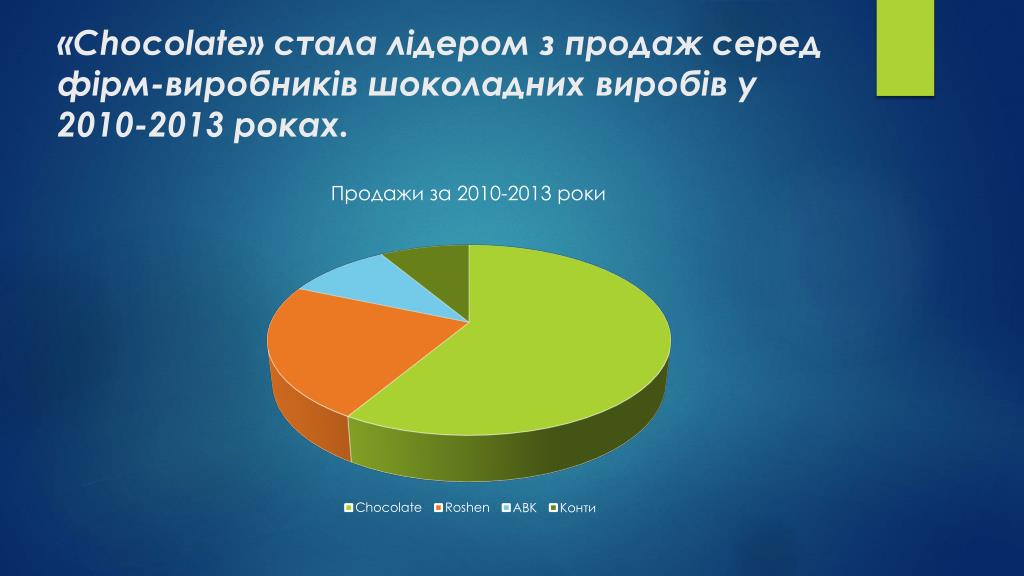 «Chocolate» стала лідером з продаж серед фірм-виробників шоколадних виробів у 2010-2013 роках.

Продажи за 2010-2013 роки

Chocolate Roshen АВК Конти